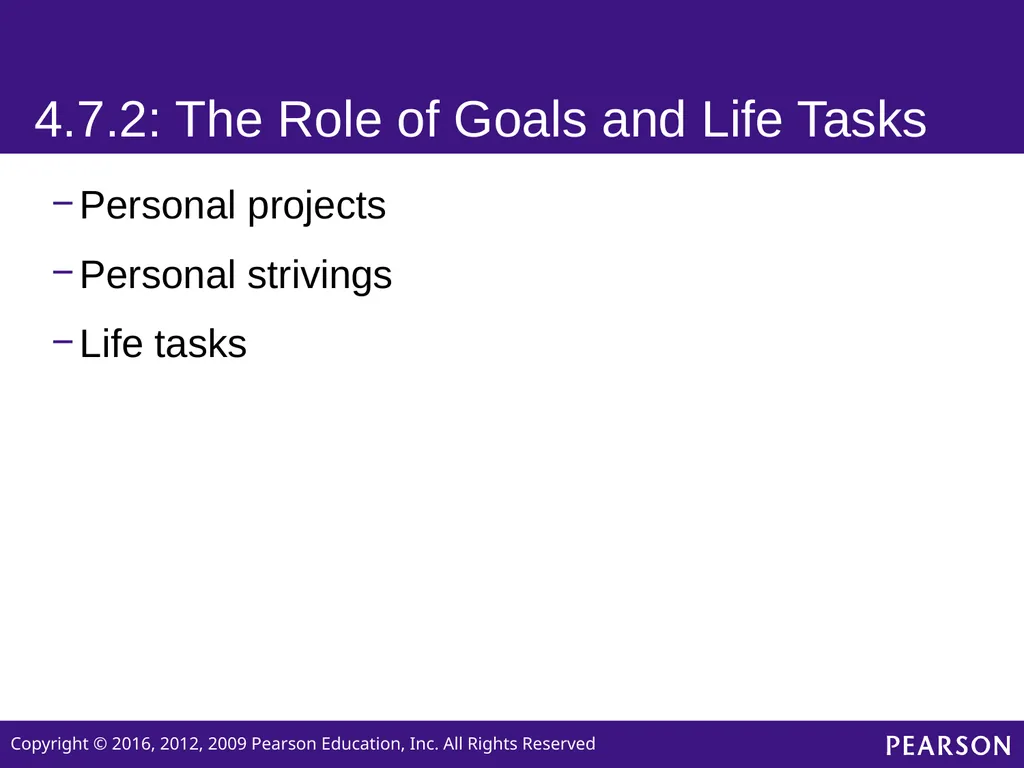 4.7.2: The Role of Goals and Life Tasks

– Personal projects

– Personal strivings

– Life tasks

Copyright © 2016, 2012, 2009 Pearson Education, Inc. All Rights Reserved

PEARSON